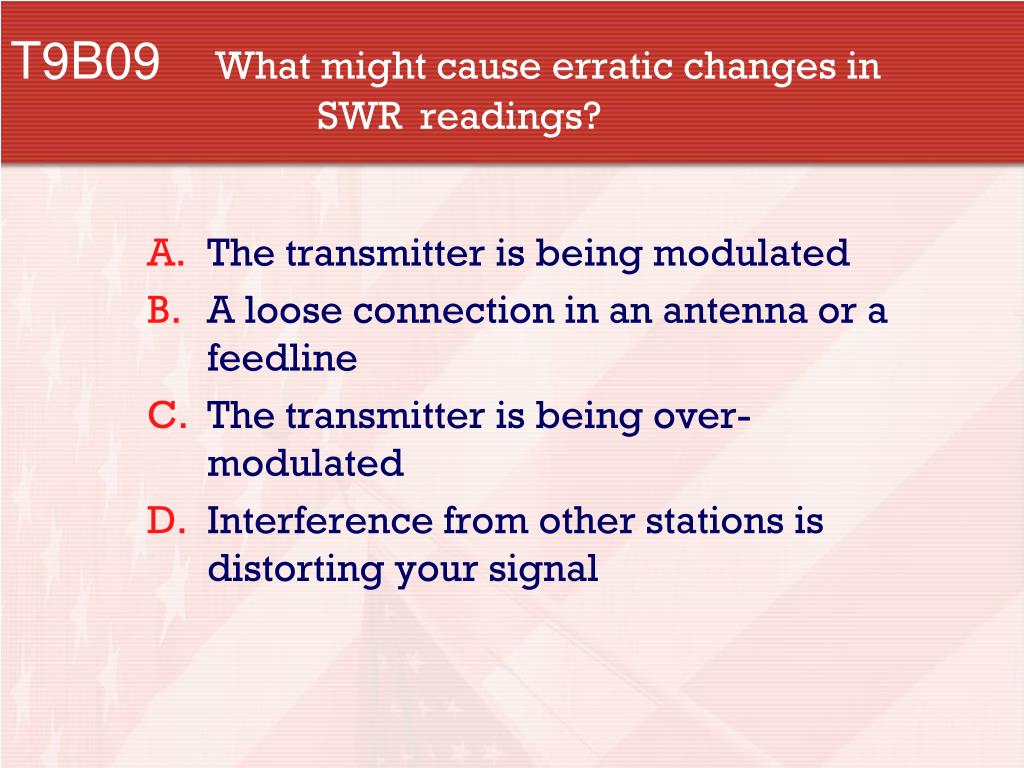 T9B09 What might cause erratic changes in SWR readings?

A. The transmitter is being modulated
B. A loose connection in an antenna or a feedline
C. The transmitter is being over-modulated
D. Interference from other stations is distorting your signal